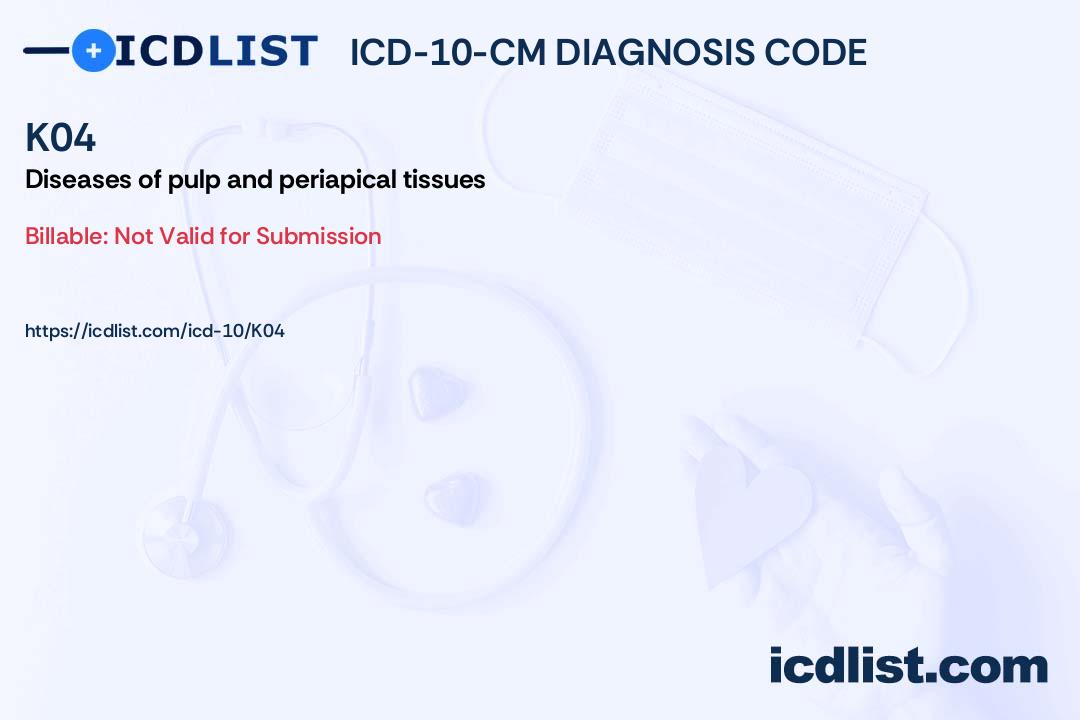 ICDLIST ICD-10-CM DIAGNOSIS CODE

K04

Diseases of pulp and periapical tissues

Billable: Not Valid for Submission

https://icdlist.com/icd-10/K04

icdlist.com